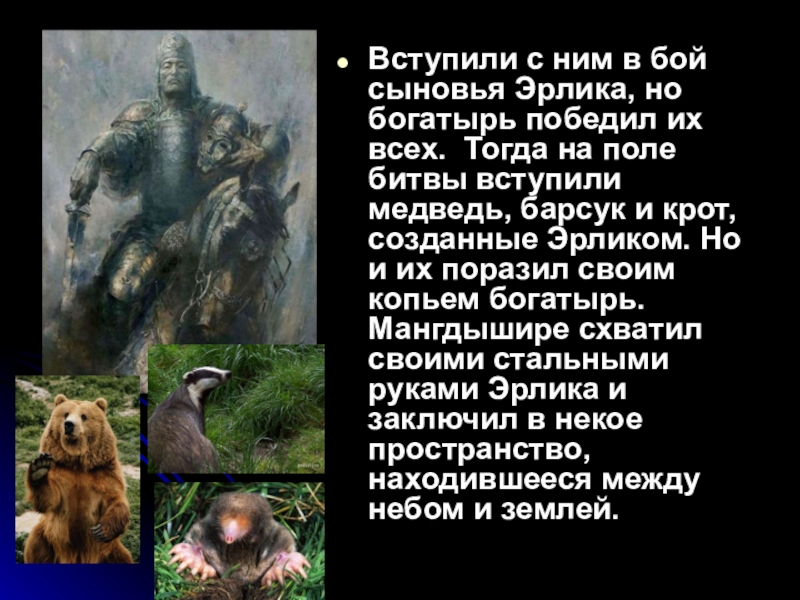 Вступили с ним в бой сыновья Эрлика, но богатырь победил их всех. Тогда на поле битвы вступили медведь, барсук и крот, созданные Эрликом. Но и их поразил своим копьем богатырь. Мангдышире схватил своими стальными руками Эрлика и заключил в некое пространство, находившееся между небом и землей.